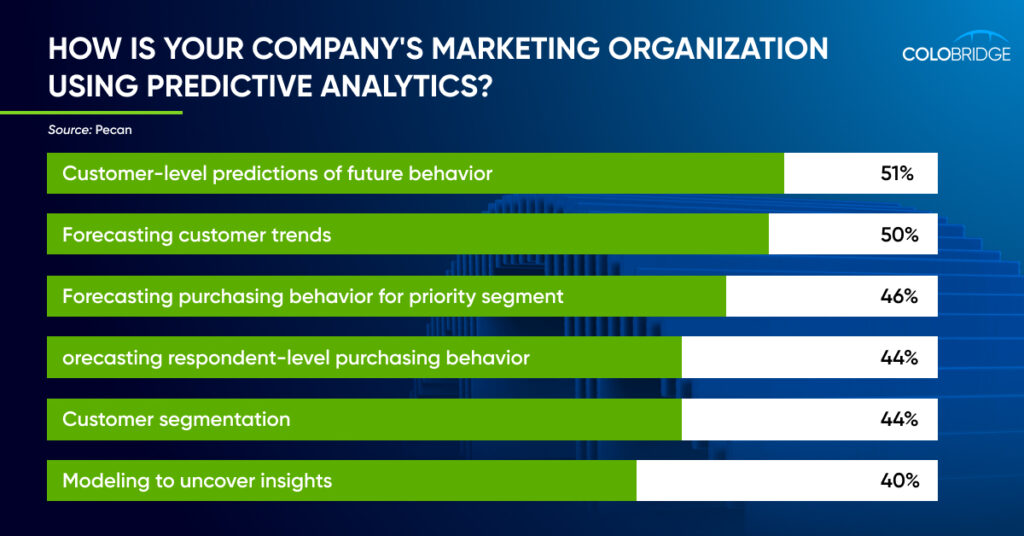 HOW IS YOUR COMPANY'S MARKETING ORGANIZATION USING PREDICTIVE ANALYTICS?

COLOBRIDGE

Source: Pecan

Customer-level predictions of future behavior 51%

Forecasting customer trends 50%

Forecasting purchasing behavior for priority segment 46%

orecasting respondent-level purchasing behavior 44%

Customer segmentation 44%

Modeling to uncover insights 40%